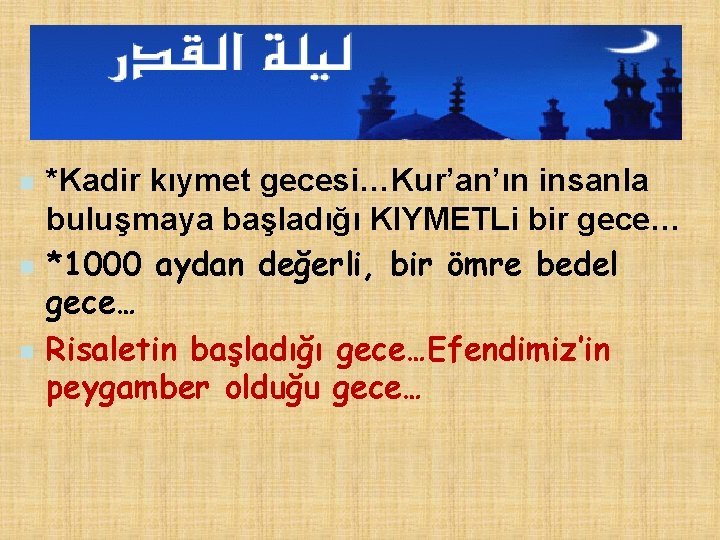 ليلة القدر

*Kadir kıymet gecesi…Kur’an’ın insanla buluşmaya başladığı KIYMETLi bir gece…

*1000 aydan değerli, bir ömre bedel gece…

Risaletin başladığı gece…Efendimiz’in peygamber olduğu gece…